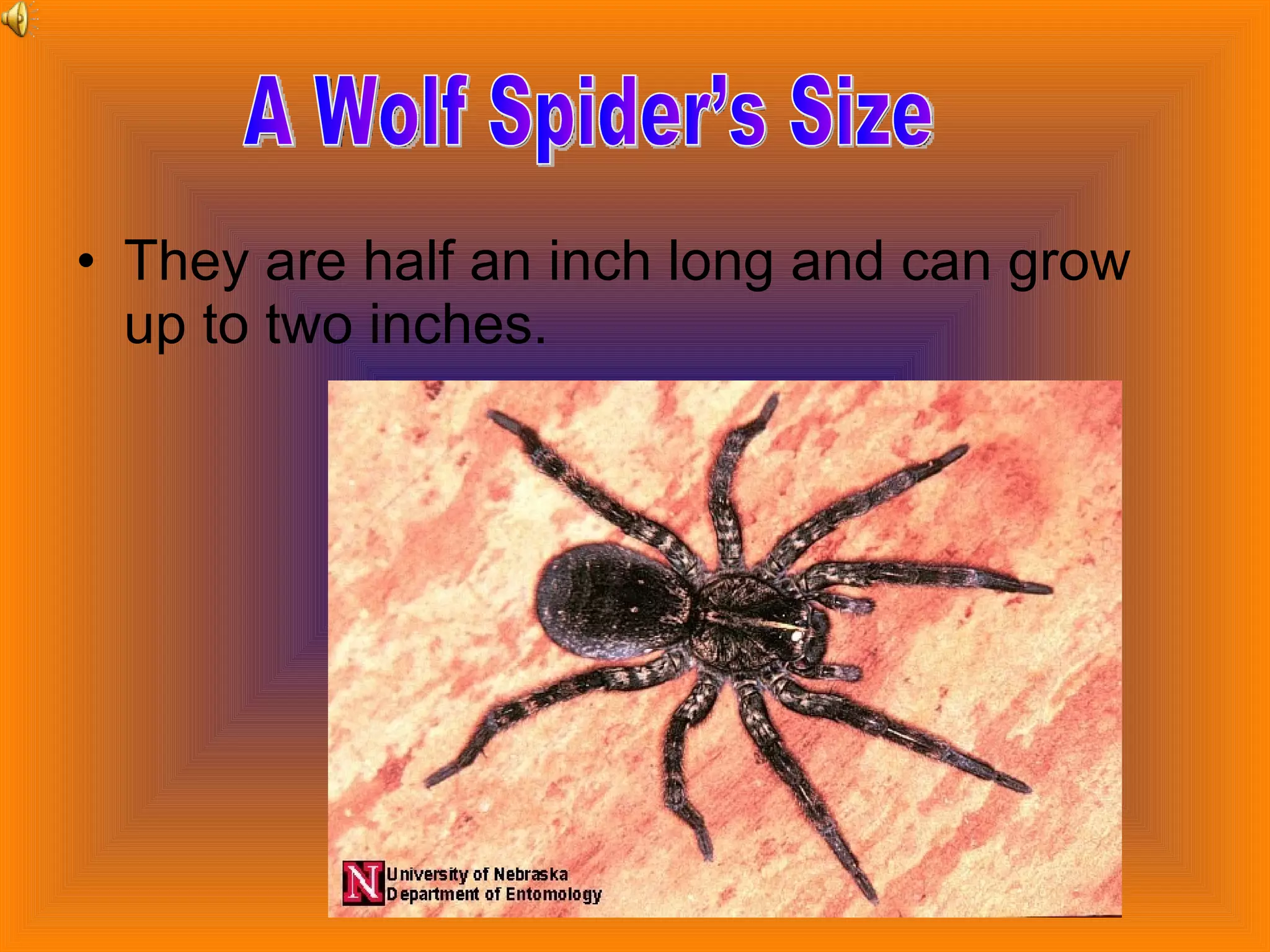 A Wolf Spider's Size

• They are half an inch long and can grow up to two inches.

N University of Nebraska
Department of Entomology